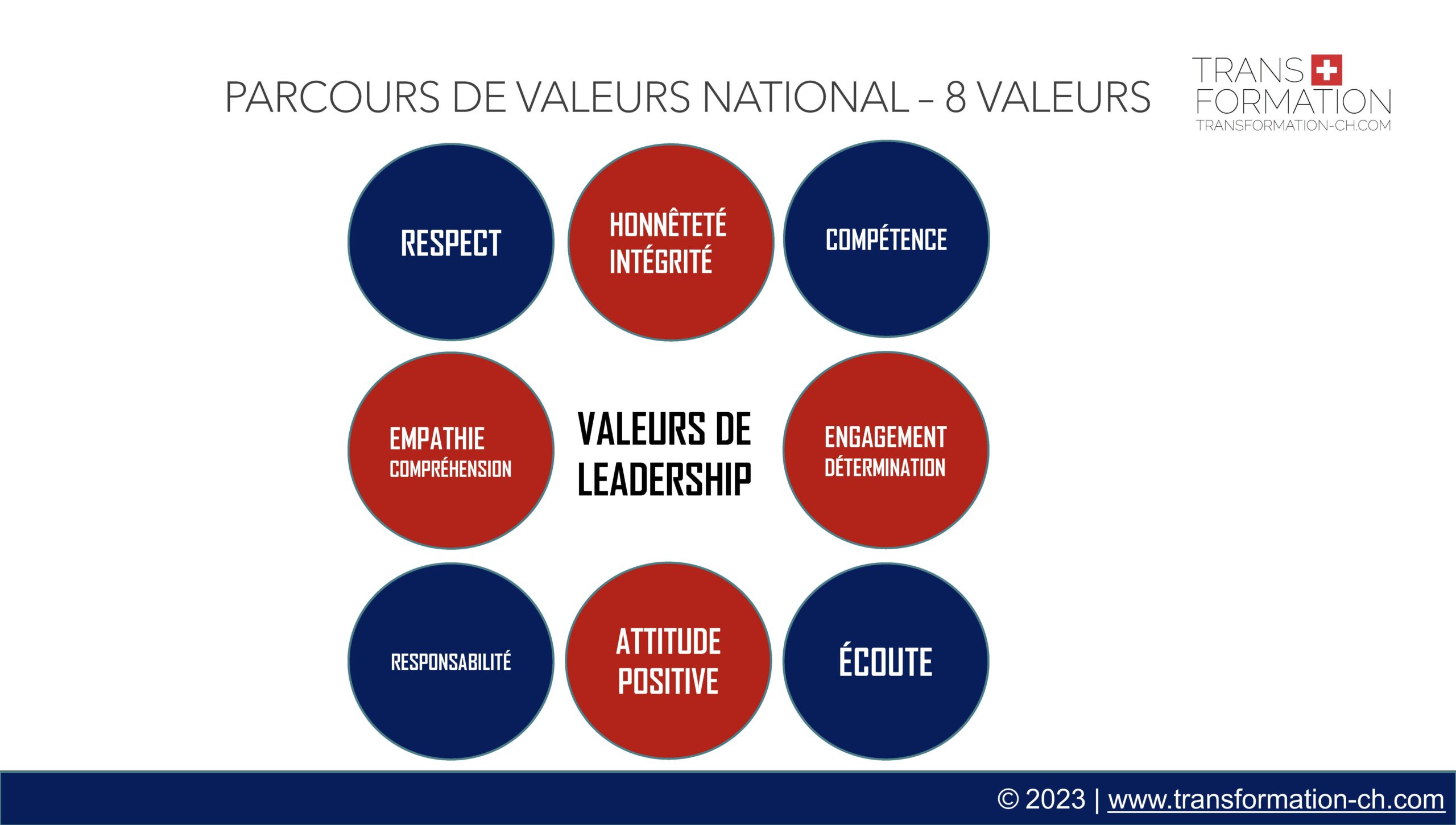 PARCOURS DE VALEURS NATIONAL – 8 VALEURS

TRANS
FORMATION
TRANSFORMATION-CH.COM

RESPECT

HONNÊTETÉ
INTÉGRITÉ

COMPÉTENCE

EMPATHIE
COMPRÉHENSION

VALEURS DE
LEADERSHIP

ENGAGEMENT
DÉTERMINATION

RESPONSABILITÉ

ATTITUDE
POSITIVE

ÉCOUTE

© 2023 | www.transformation-ch.com